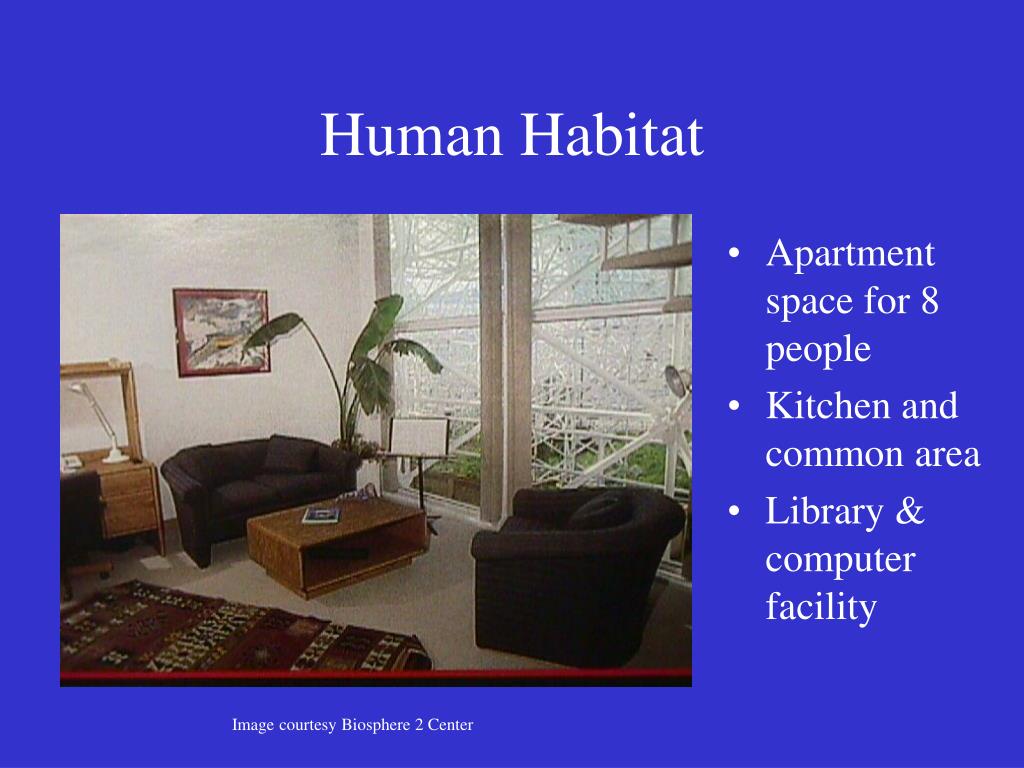 Human Habitat

• Apartment space for 8 people
• Kitchen and common area
• Library & computer facility

Image courtesy Biosphere 2 Center